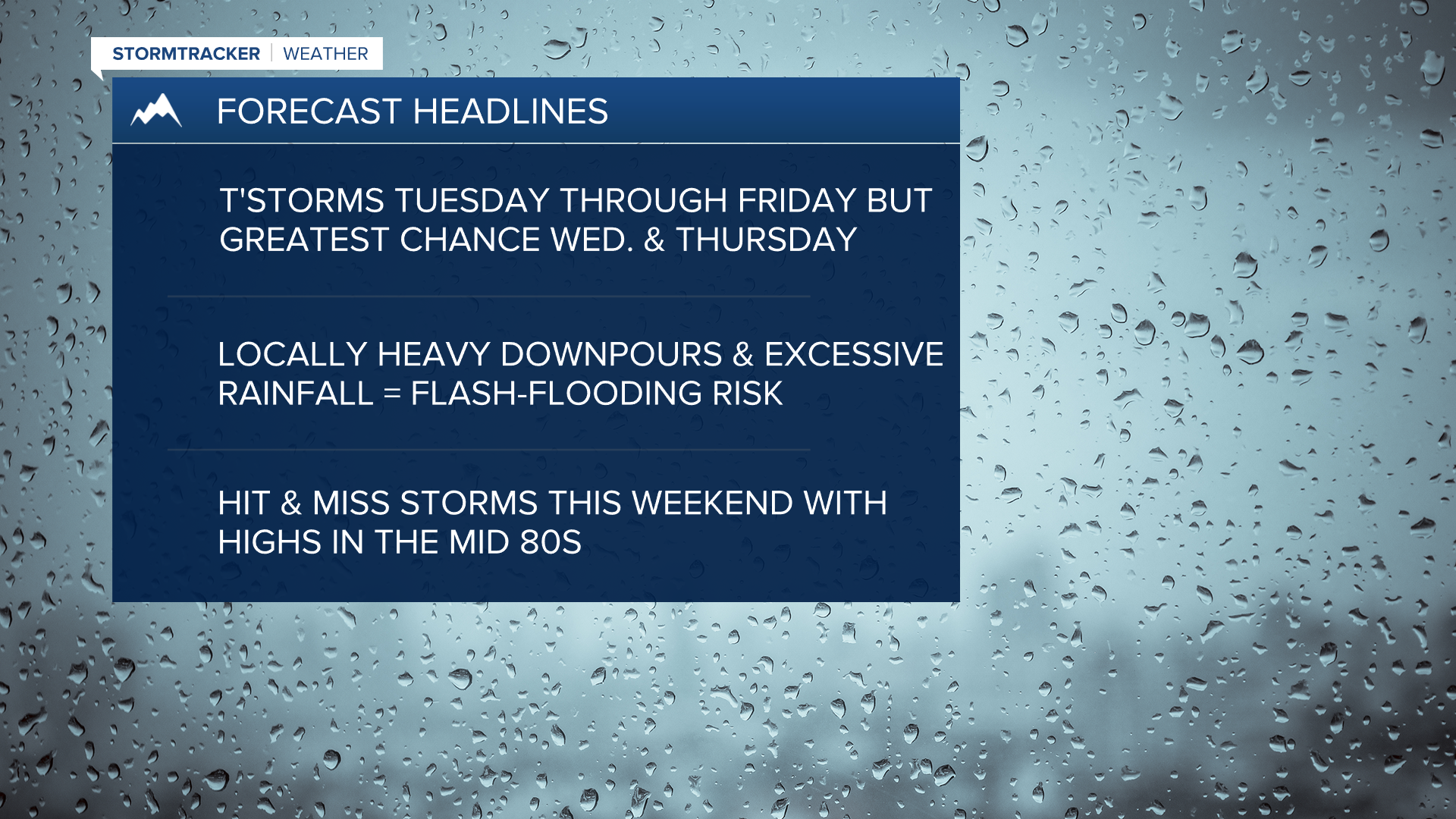 STORMTRACKER | WEATHER

FORECAST HEADLINES

T'STORMS TUESDAY THROUGH FRIDAY BUT GREATEST CHANCE WED. & THURSDAY

LOCALLY HEAVY DOWNPOURS & EXCESSIVE RAINFALL = FLASH-FLOODING RISK

HIT & MISS STORMS THIS WEEKEND WITH HIGHS IN THE MID 80S